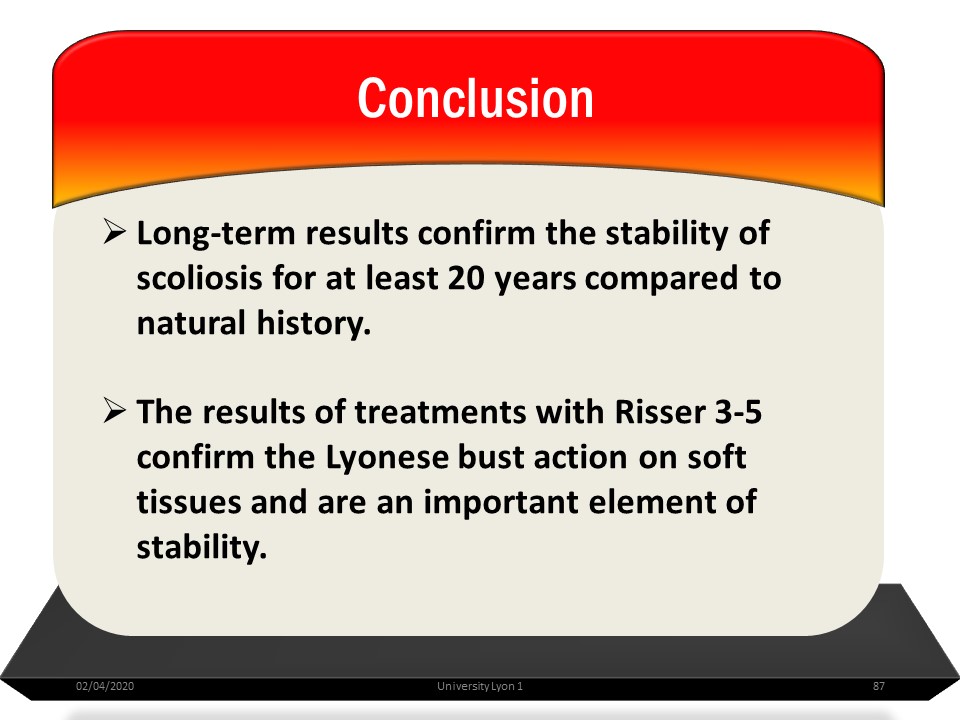 Conclusion

➢ Long-term results confirm the stability of scoliosis for at least 20 years compared to natural history.

➢ The results of treatments with Risser 3-5 confirm the Lyonese bust action on soft tissues and are an important element of stability.

02/04/2020

University Lyon 1

87